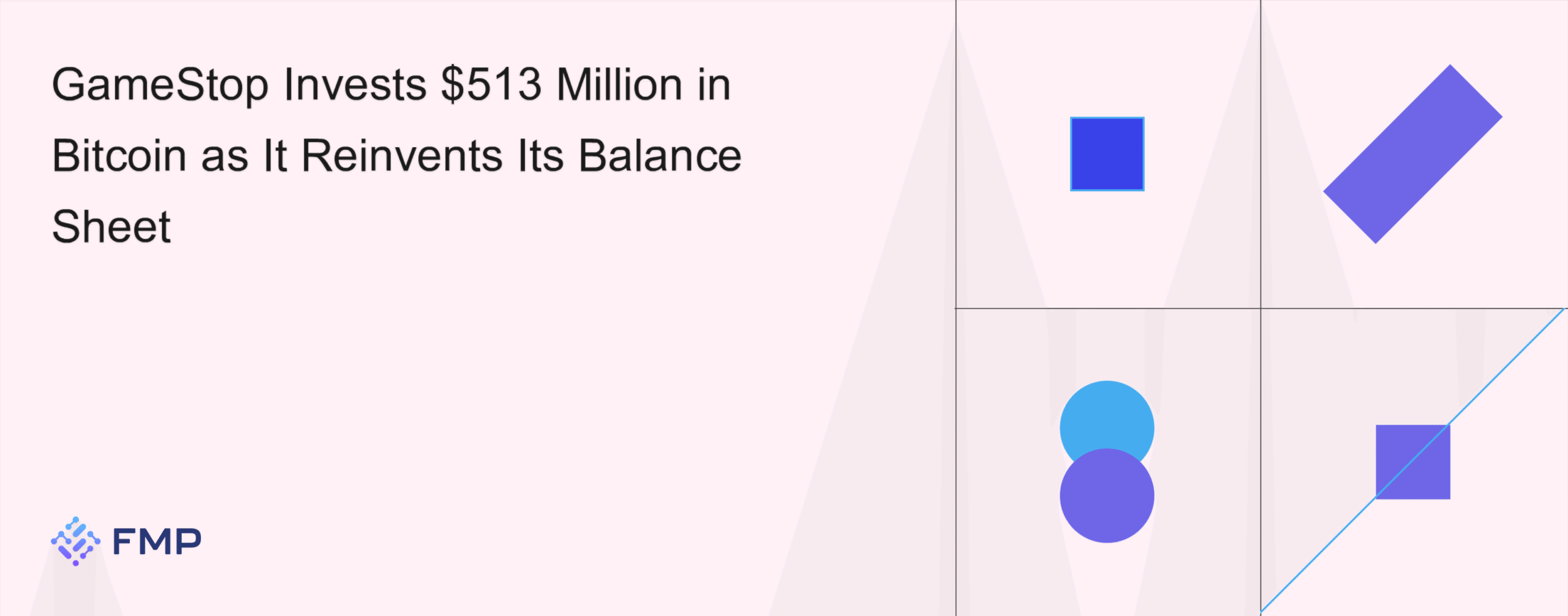 GameStop Invests \$513 Million in Bitcoin as It Reinvents Its Balance Sheet

FMP